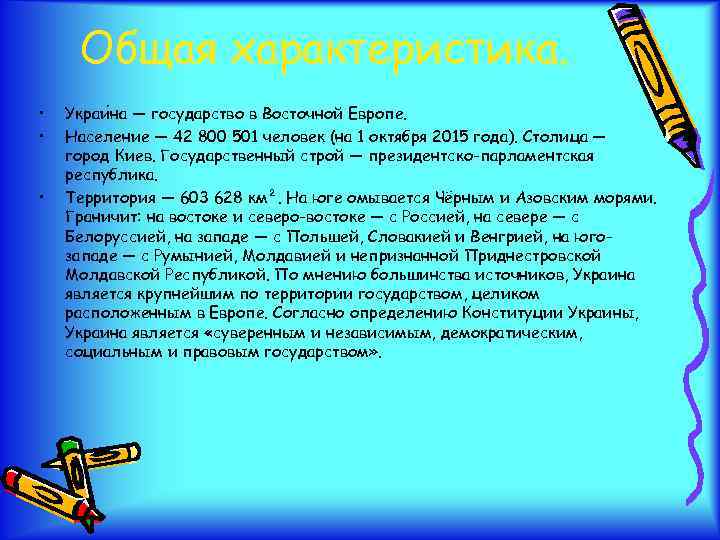 Общая характеристика.

• Украи́на — государство в Восточной Европе.

• Население — 42 800 501 человек (на 1 октября 2015 года). Столица — город Киев. Государственный строй — президентско-парламентская республика.

• Территория — 603 628 км$^2$. На юге омывается Чёрным и Азовским морями. Граничит: на востоке и северо-востоке — с Россией, на севере — с Белоруссией, на западе — с Польшей, Словакией и Венгрией, на юго-западе — с Румынией, Молдавией и непризнанной Приднестровской Молдавской Республикой. По мнению большинства источников, Украина является крупнейшим по территории государством, целиком расположенным в Европе. Согласно определению Конституции Украины, Украина является «суверенным и независимым, демократическим, социальным и правовым государством».